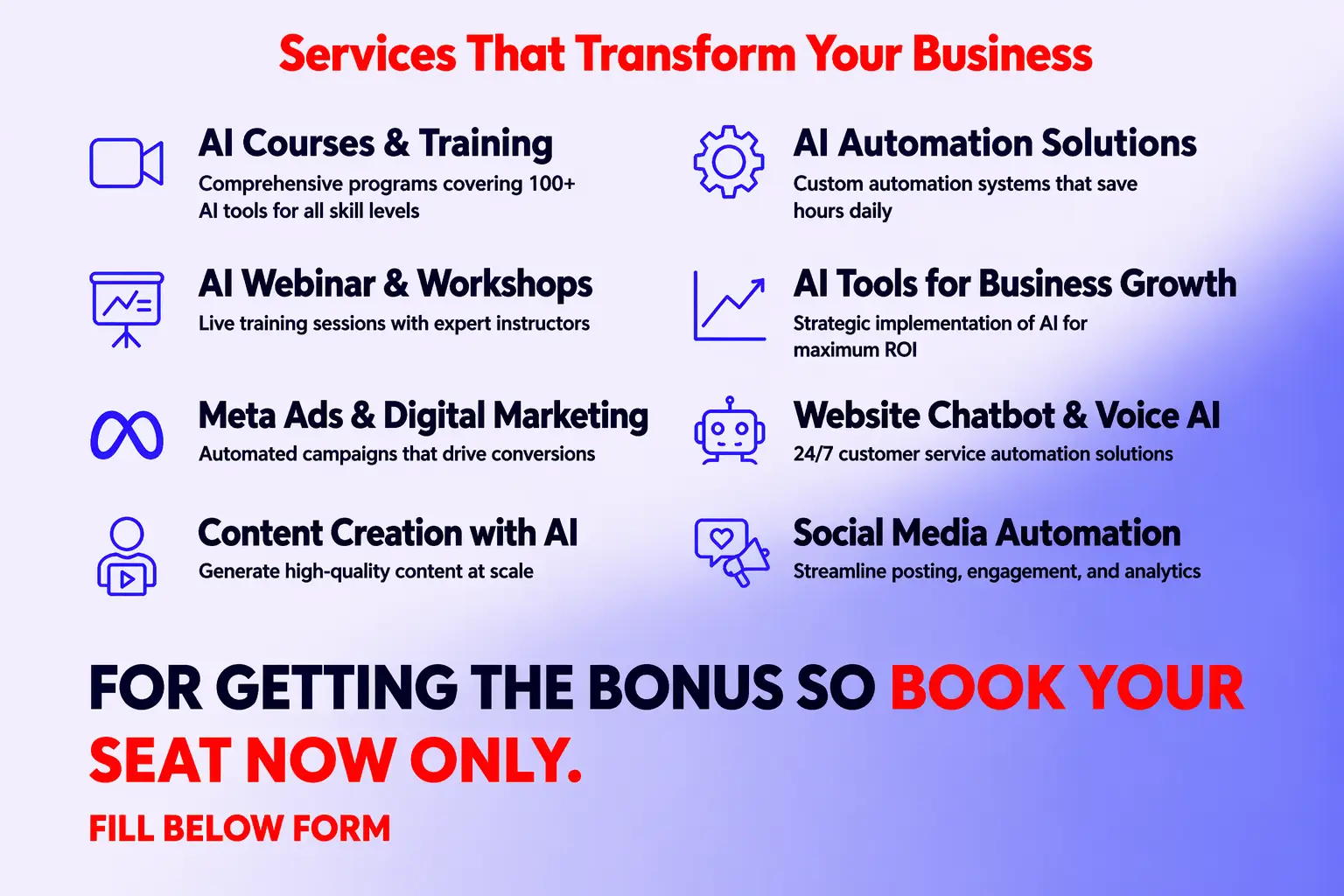 Services That Transform Your Business

AI Courses & Training
Comprehensive programs covering 100+ AI tools for all skill levels

AI Webinar & Workshops
Live training sessions with expert instructors

Meta Ads & Digital Marketing
Automated campaigns that drive conversions

Content Creation with AI
Generate high-quality content at scale

AI Automation Solutions
Custom automation systems that save hours daily

AI Tools for Business Growth
Strategic implementation of AI for maximum ROI

Website Chatbot & Voice AI
24/7 customer service automation solutions

Social Media Automation
Streamline posting, engagement, and analytics

FOR GETTING THE BONUS SO BOOK YOUR SEAT NOW ONLY.

FILL BELOW FORM